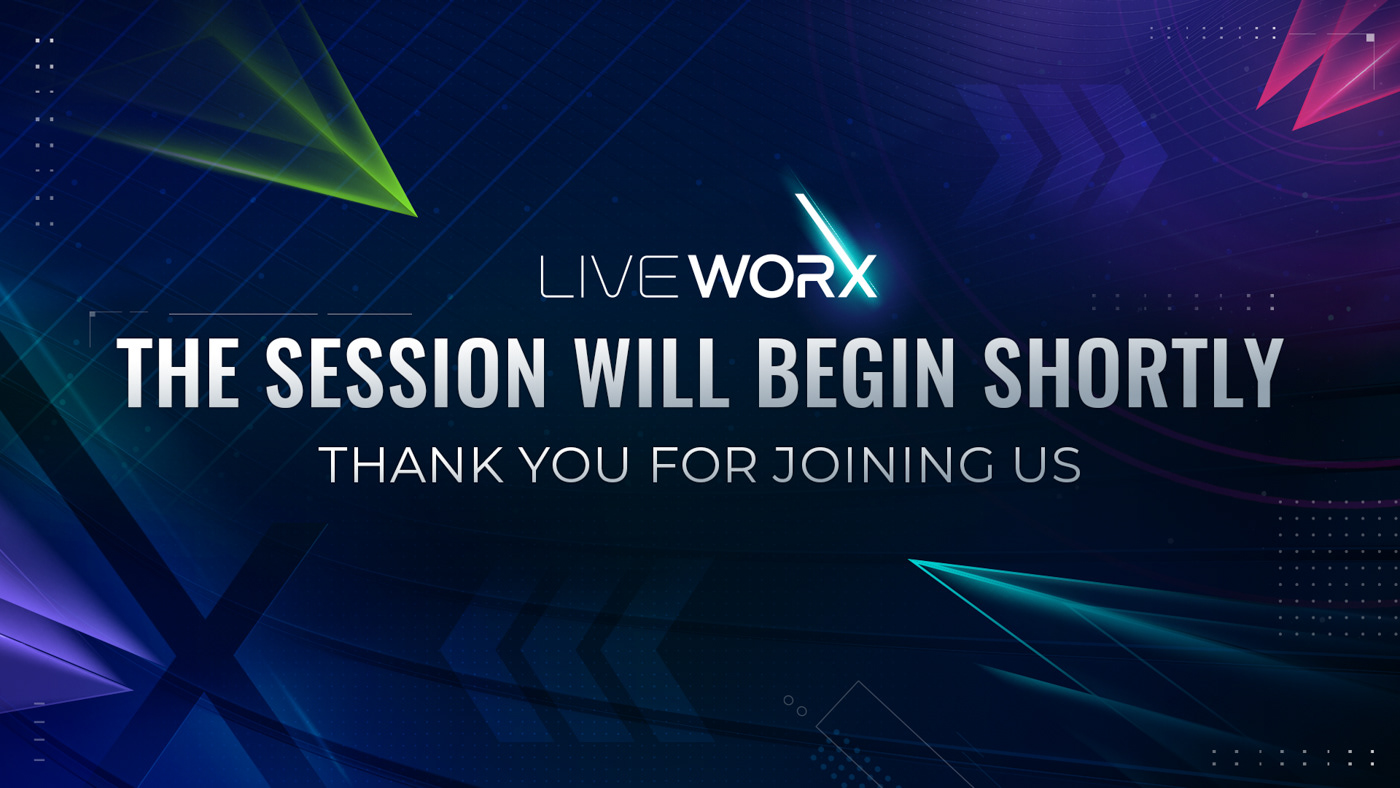 LIVEWORX

THE SESSION WILL BEGIN SHORTLY

THANK YOU FOR JOINING US